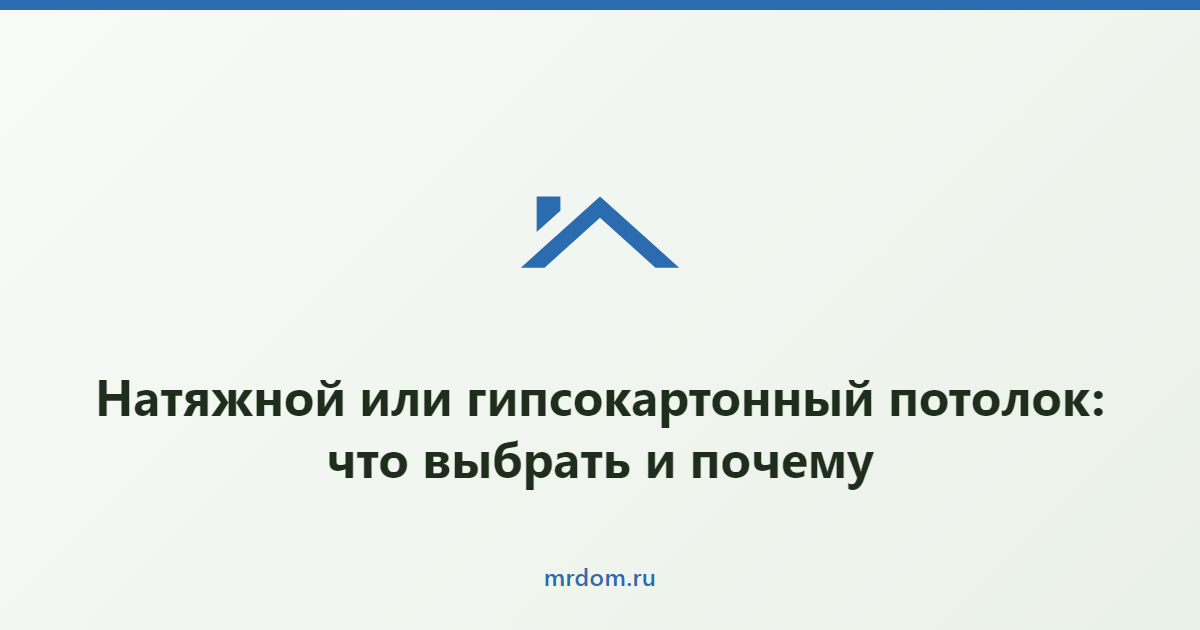 Натяжной или гипсокартонный потолок: что выбрать и почему

mrdom.ru